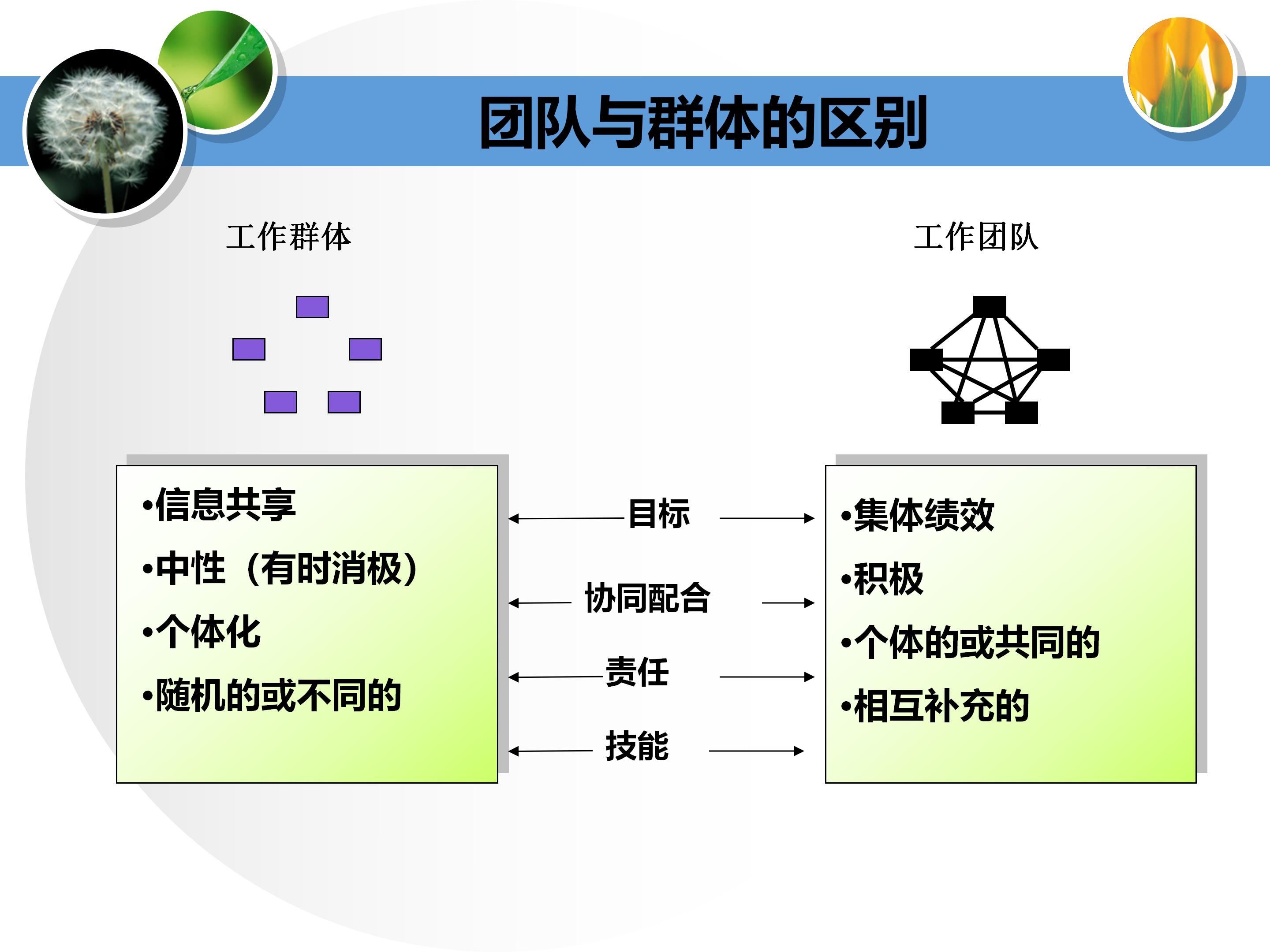 团队与群体的区别

工作群体

工作团队

•信息共享
•中性（有时消极）
•个体化
•随机的或不同的

目标
协同配合
责任
技能

•集体绩效
•积极
•个体的或共同的
•相互补充的